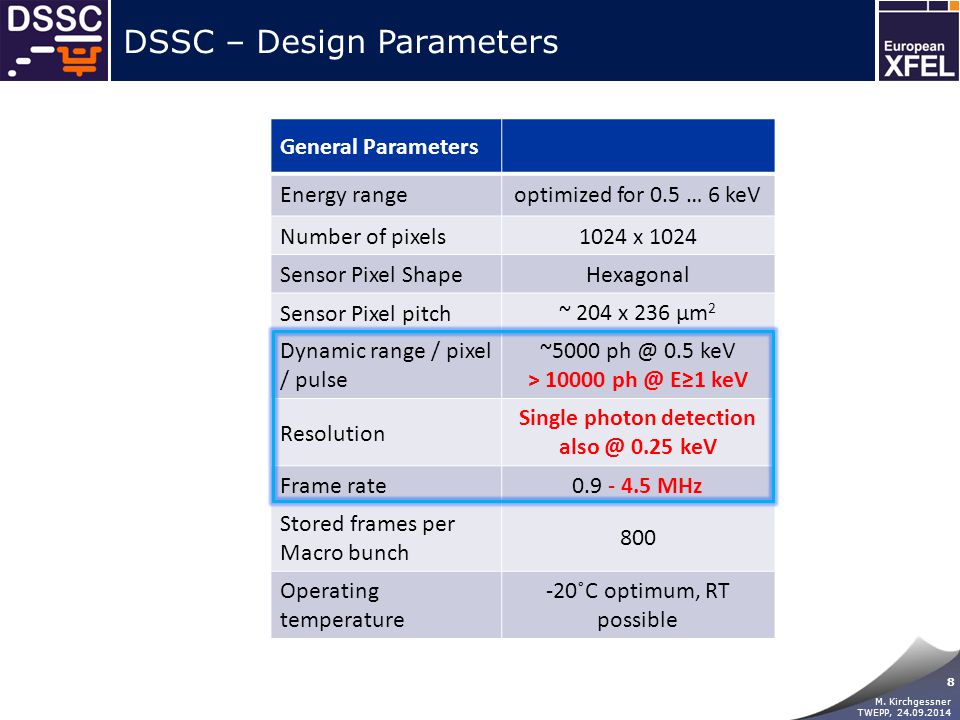 DSSC

DSSC – Design Parameters

European XFEL

| General Parameters | |
|---|---|
| Energy range | optimized for 0.5 … 6 keV |
| Number of pixels | 1024 x 1024 |
| Sensor Pixel Shape | Hexagonal |
| Sensor Pixel pitch | ~ 204 x 236 $\mu m^2$ |
| Dynamic range / pixel / pulse | ~5000 ph @ 0.5 keV > 10000 ph @ E≥1 keV |
| Resolution | Single photon detection also @ 0.25 keV |
| Frame rate | 0.9 - 4.5 MHz |
| Stored frames per Macro bunch | 800 |
| Operating temperature | -20˚C optimum, RT possible |

8

M. Kirchgessner
TWEPP, 24.09.2014